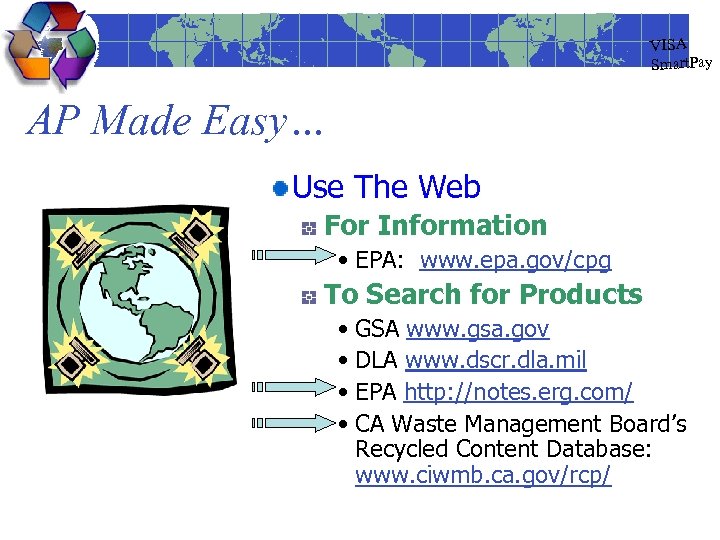 VISA
SmartPay

AP Made Easy…

Use The Web

For Information

• EPA: www.epa.gov/cpg

To Search for Products

• GSA www.gsa.gov
• DLA www.dscr.dla.mil
• EPA http://notes.erg.com/
• CA Waste Management Board's Recycled Content Database: www.ciwmb.ca.gov/rcp/